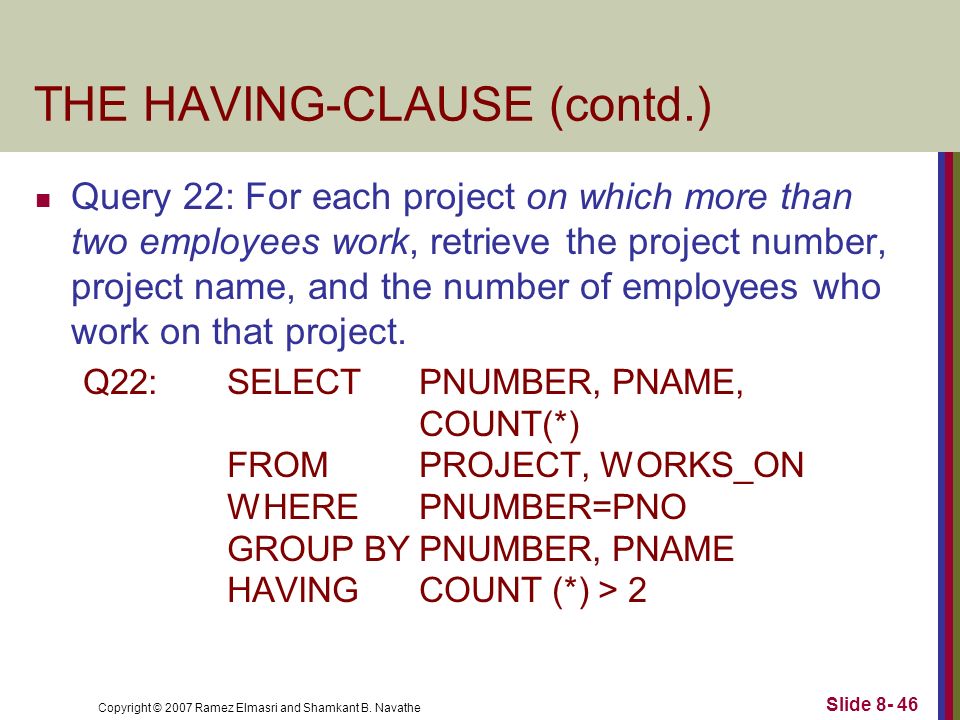 THE HAVING-CLAUSE (contd.)

Query 22: For each project on which more than two employees work, retrieve the project number, project name, and the number of employees who work on that project.

Q22: SELECT PNUMBER, PNAME, COUNT(*)
FROM PROJECT, WORKS_ON
WHERE PNUMBER=PNO
GROUP BY PNUMBER, PNAME
HAVING COUNT (*) > 2

Copyright © 2007 Ramez Elmasri and Shamkant B. Navathe

Slide 8- 46